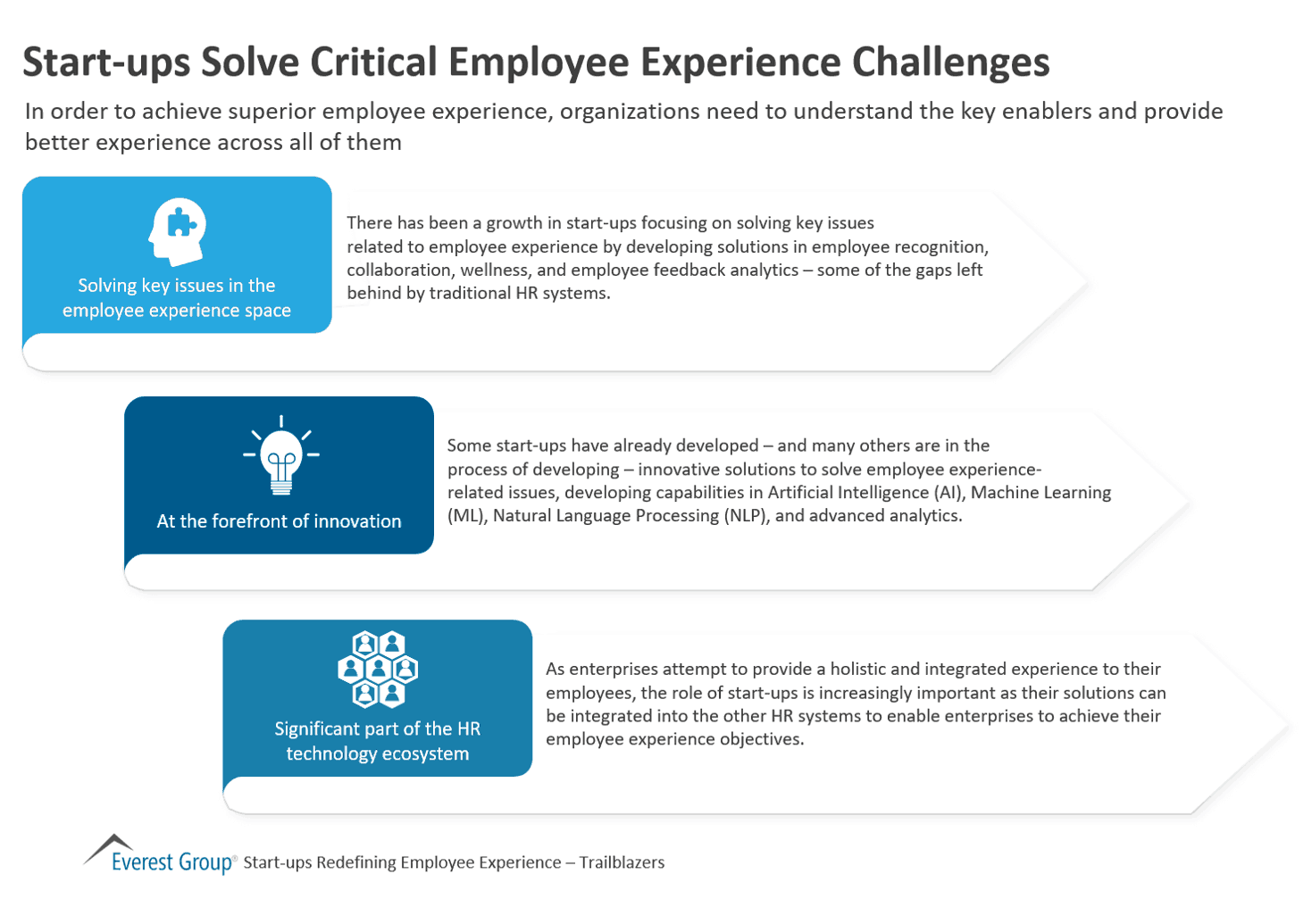 Start-ups Solve Critical Employee Experience Challenges

In order to achieve superior employee experience, organizations need to understand the key enablers and provide better experience across all of them

Solving key issues in the employee experience space

There has been a growth in start-ups focusing on solving key issues related to employee experience by developing solutions in employee recognition, collaboration, wellness, and employee feedback analytics – some of the gaps left behind by traditional HR systems.

At the forefront of innovation

Some start-ups have already developed – and many others are in the process of developing – innovative solutions to solve employee experience-related issues, developing capabilities in Artificial Intelligence (AI), Machine Learning (ML), Natural Language Processing (NLP), and advanced analytics.

Significant part of the HR technology ecosystem

As enterprises attempt to provide a holistic and integrated experience to their employees, the role of start-ups is increasingly important as their solutions can be integrated into the other HR systems to enable enterprises to achieve their employee experience objectives.

Everest Group® Start-ups Redefining Employee Experience – Trailblazers